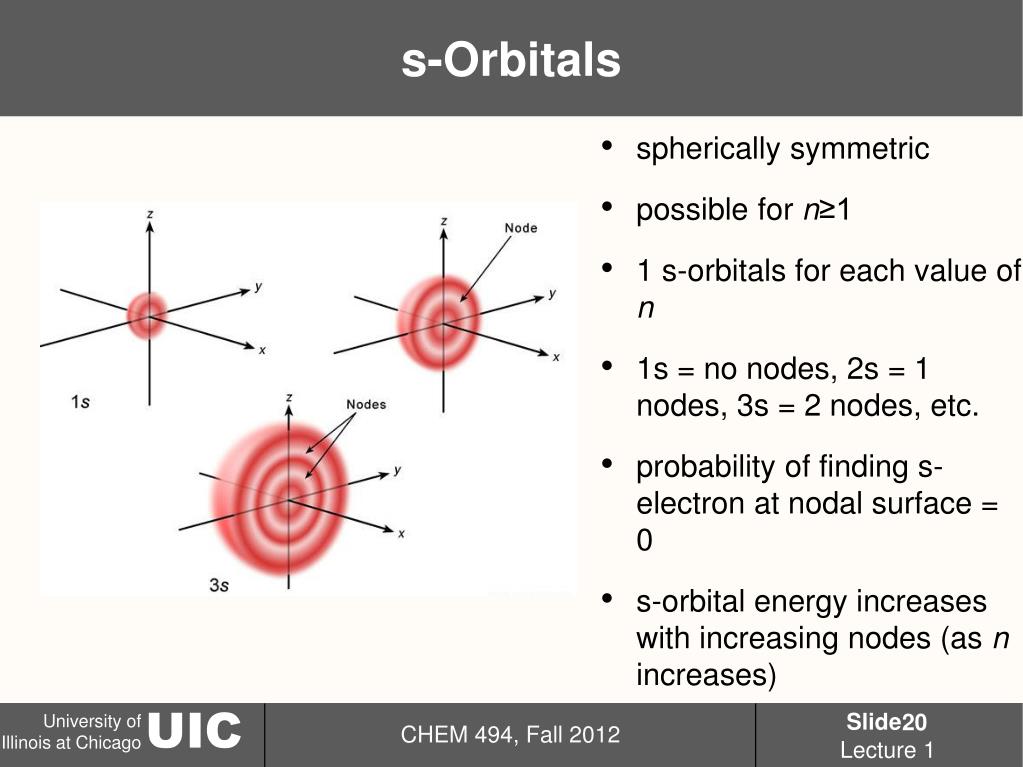 s-Orbitals

z
y
x
1s

z
Node
y
x

z
Nodes
y
x
3s

• spherically symmetric
• possible for $n \geq 1$
• 1 s-orbitals for each value of $n$
• 1s = no nodes, 2s = 1 nodes, 3s = 2 nodes, etc.
• probability of finding s-electron at nodal surface = 0
• s-orbital energy increases with increasing nodes (as $n$ increases)

University of Illinois at Chicago UIC

CHEM 494, Fall 2012

Slide20
Lecture 1